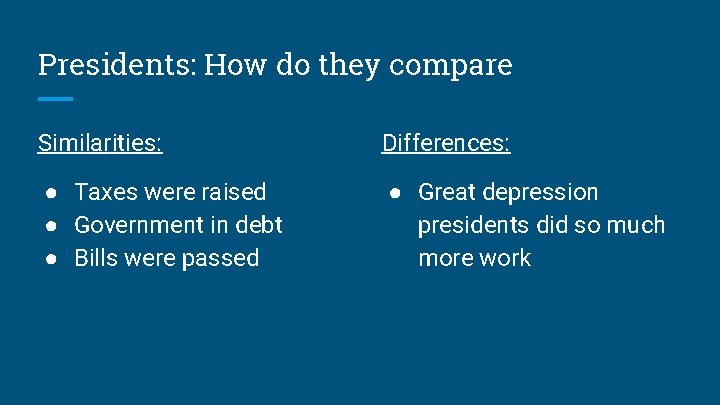 Presidents: How do they compare

Similarities:

● Taxes were raised
● Government in debt
● Bills were passed

Differences:

● Great depression presidents did so much more work